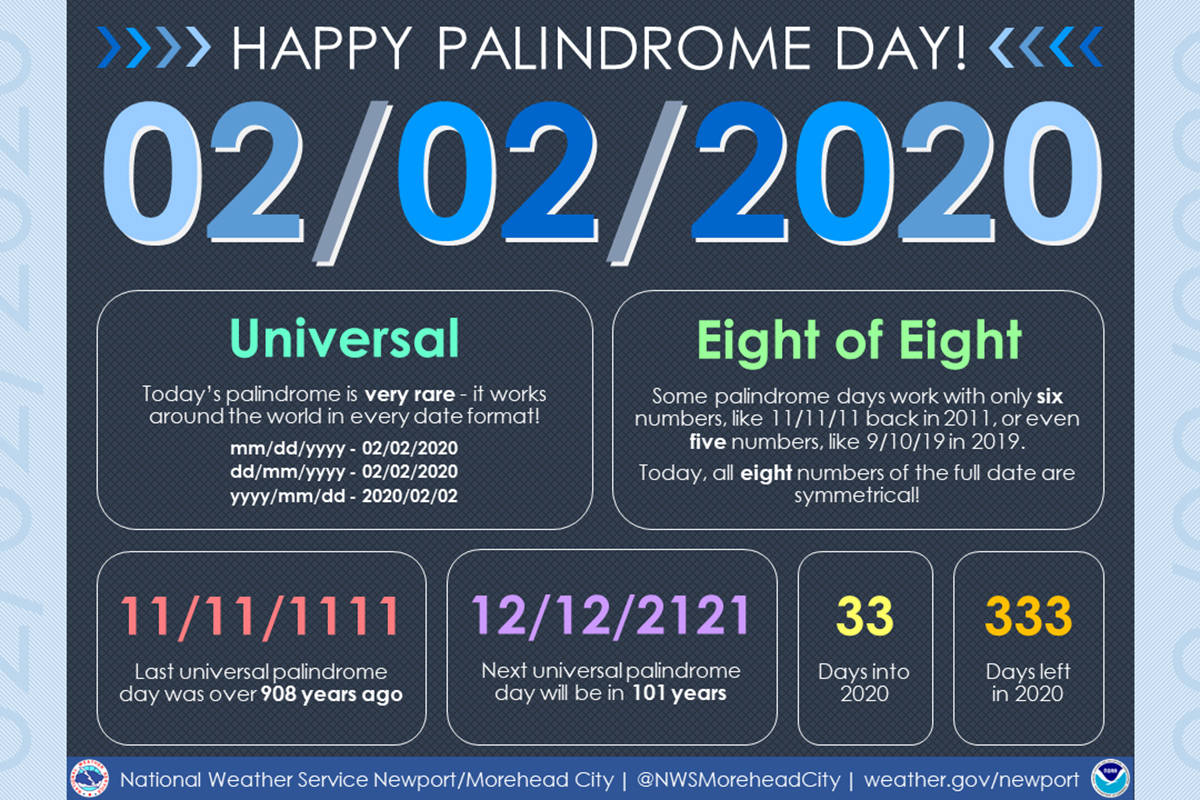 HAPPY PALINDROME DAY!

02/02/2020

Universal

Today's palindrome is very rare - it works around the world in every date format!

mm/dd/yyyy - 02/02/2020
dd/mm/yyyy - 02/02/2020
yyyy/mm/dd - 2020/02/02

Eight of Eight

Some palindrome days work with only six numbers, like 11/11/11 back in 2011, or even five numbers, like 9/10/19 in 2019.

Today, all eight numbers of the full date are symmetrical!

11/11/1111

Last universal palindrome day was over 908 years ago

12/12/2121

Next universal palindrome day will be in 101 years

33

Days into 2020

333

Days left in 2020

National Weather Service Newport/Morehead City | @NWSMoreheadCity | weather.gov/newport